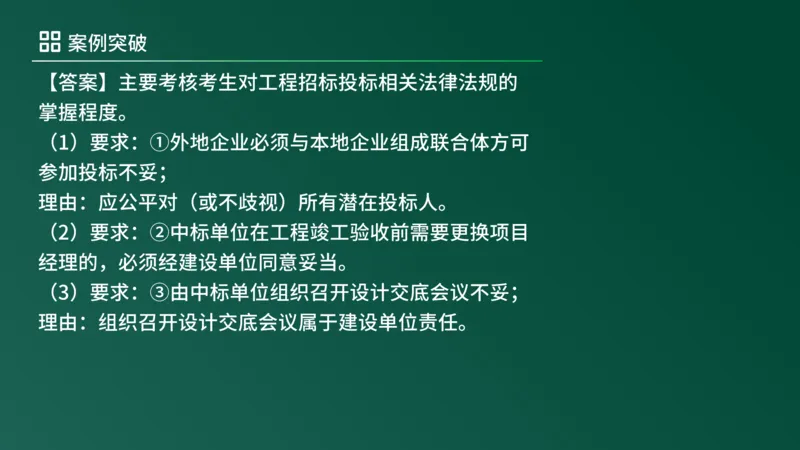 案例突破

【答案】主要考核考生对工程招标投标相关法律法规的掌握程度。

（1）要求：①外地企业必须与本地企业组成联合体方可参加投标不妥；
理由：应公平对（或不歧视）所有潜在投标人。

（2）要求：②中标单位在工程竣工验收前需要更换项目经理的，必须经建设单位同意妥当。

（3）要求：③由中标单位组织召开设计交底会议不妥；
理由：组织召开设计交底会议属于建设单位责任。